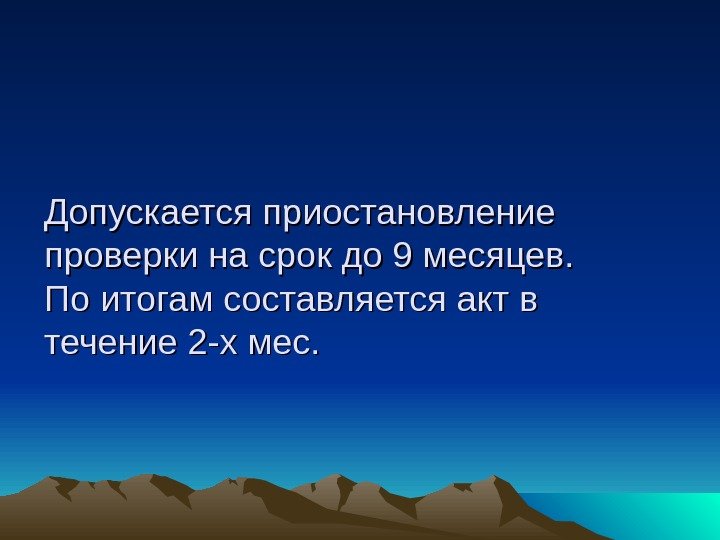 Допускается приостановление проверки на срок до 9 месяцев. По итогам составляется акт в течение 2-х мес.